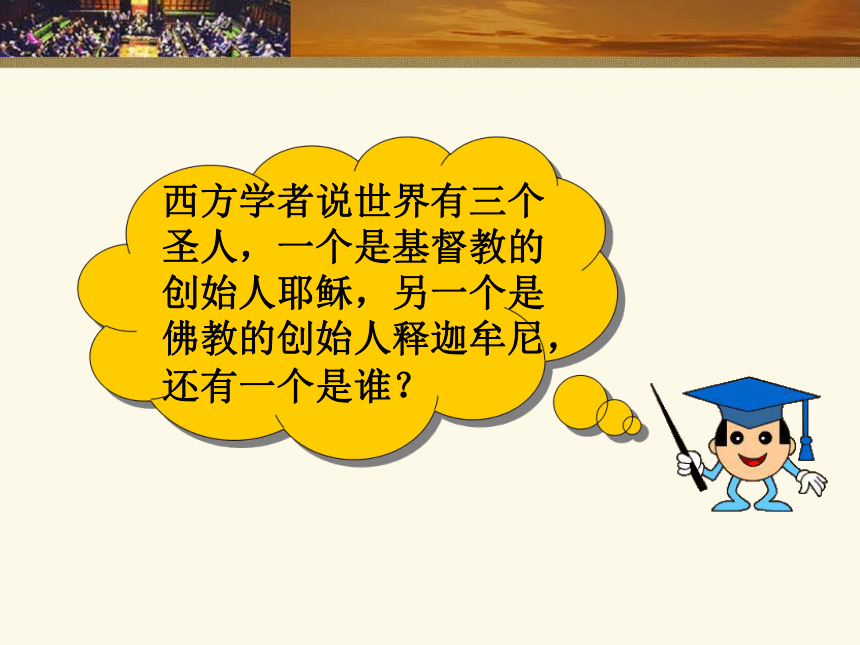 西方学者说世界有三个圣人，一个是基督教的创始人耶稣，另一个是佛教的创始人释迦牟尼，还有一个是谁？